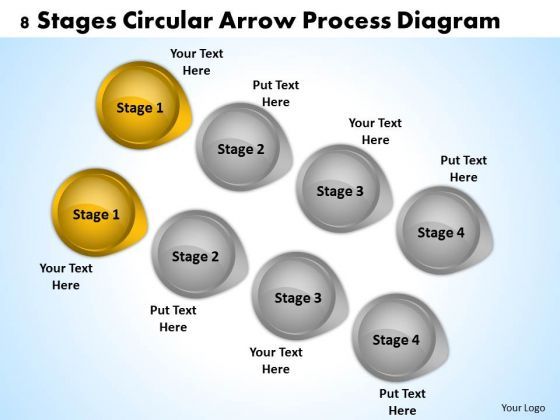 8 Stages Circular Arrow Process Diagram

Your Text Here

Stage 1

Put Text Here

Stage 2

Your Text Here

Stage 3

Put Text Here

Stage 4

Stage 1

Your Text Here

Stage 2

Put Text Here

Stage 3

Your Text Here

Stage 4

Put Text Here

Your Logo